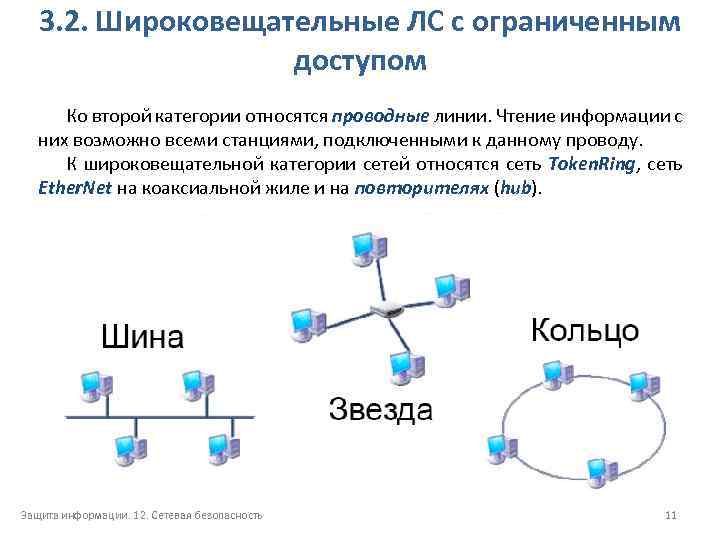 3.2. Широковещательные ЛС с ограниченным доступом

Ко второй категории относятся проводные линии. Чтение информации с них возможно всеми станциями, подключенными к данному проводу.

К широковещательной категории сетей относятся сеть TokenRing, сеть EtherNet на коаксиальной жиле и на повторителях (hub).

Шина

Звезда

Кольцо

Защита информации. 12. Сетевая безопасность

11